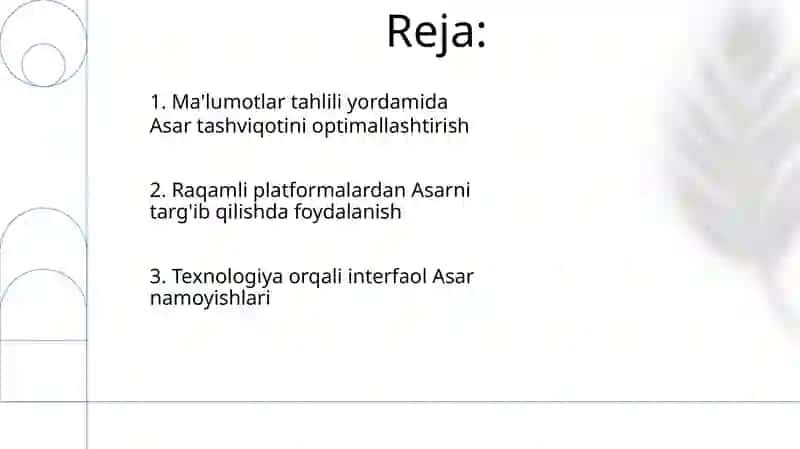 Reja:

1. Ma'lumotlar tahlili yordamida Asar tashviqotini optimallashtirish

2. Raqamli platformalardan Asarni targ'ib qilishda foydalanish

3. Texnologiya orqali interfaol Asar namoyishlari